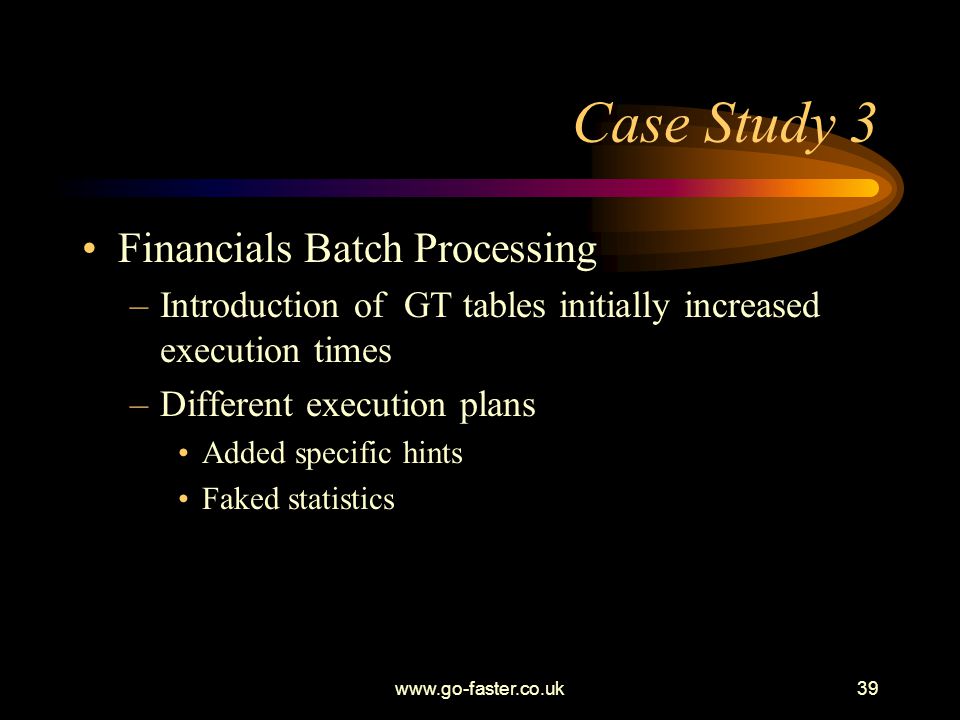 Case Study 3

• Financials Batch Processing
– Introduction of GT tables initially increased execution times
– Different execution plans
• Added specific hints
• Faked statistics

www.go-faster.co.uk

39